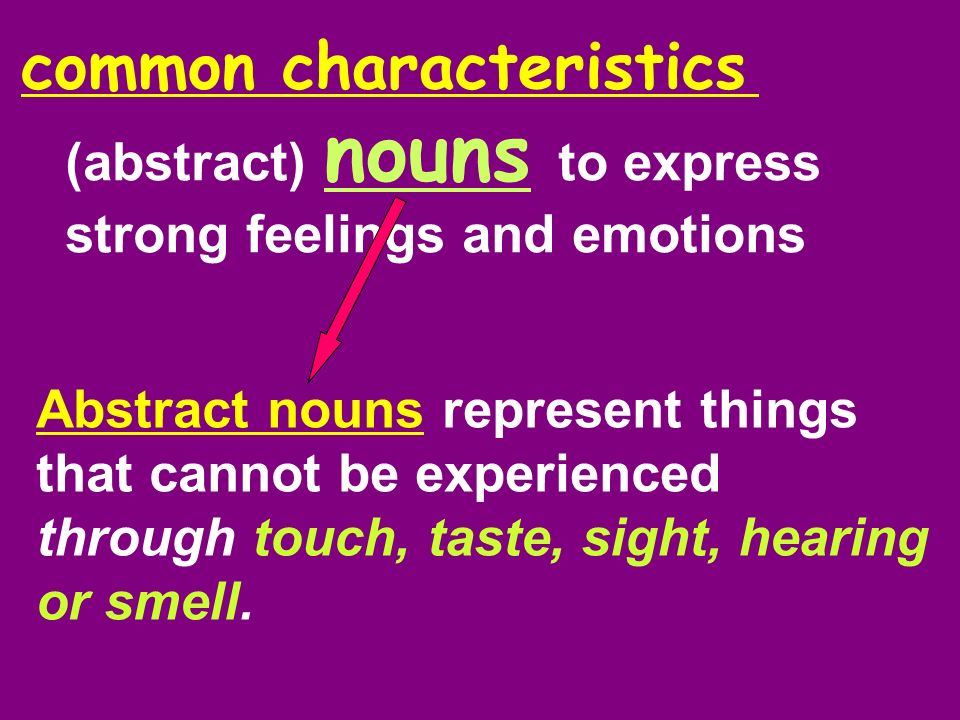 common characteristics

(abstract) nouns to express strong feelings and emotions

Abstract nouns represent things that cannot be experienced through touch, taste, sight, hearing or smell.